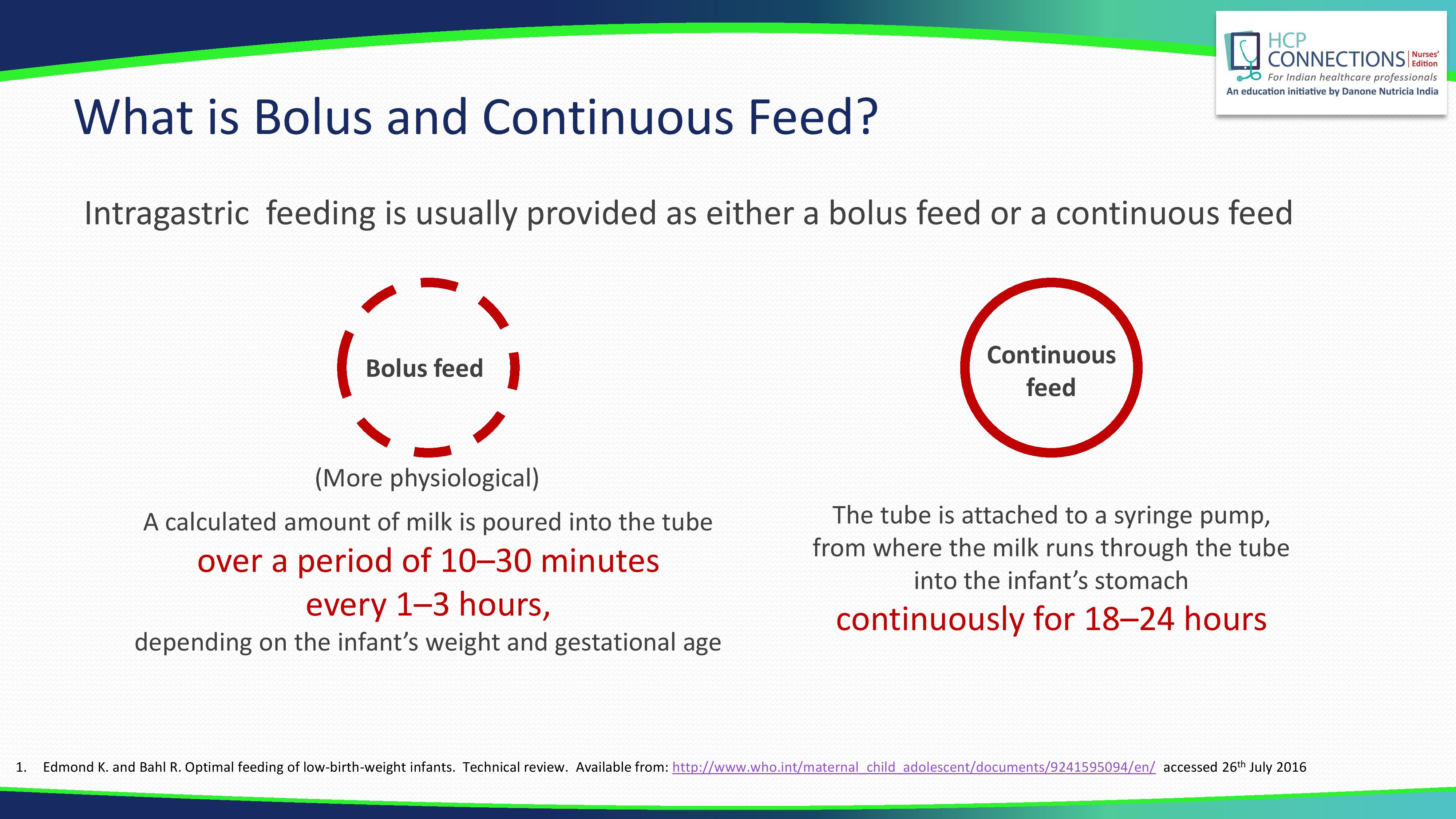 HCP CONNECTIONS Nurses' Edition
For Indian healthcare professionals
An education initiative by Danone Nutricia India

What is Bolus and Continuous Feed?

Intragastric feeding is usually provided as either a bolus feed or a continuous feed

Bolus feed

(More physiological)

A calculated amount of milk is poured into the tube over a period of 10–30 minutes every 1–3 hours, depending on the infant's weight and gestational age

Continuous feed

The tube is attached to a syringe pump, from where the milk runs through the tube into the infant's stomach continuously for 18–24 hours

1. Edmond K. and Bahl R. Optimal feeding of low-birth-weight infants. Technical review. Available from: http://www.who.int/maternal_child_adolescent/documents/9241595094/en/ accessed 26$^{th}$ July 2016